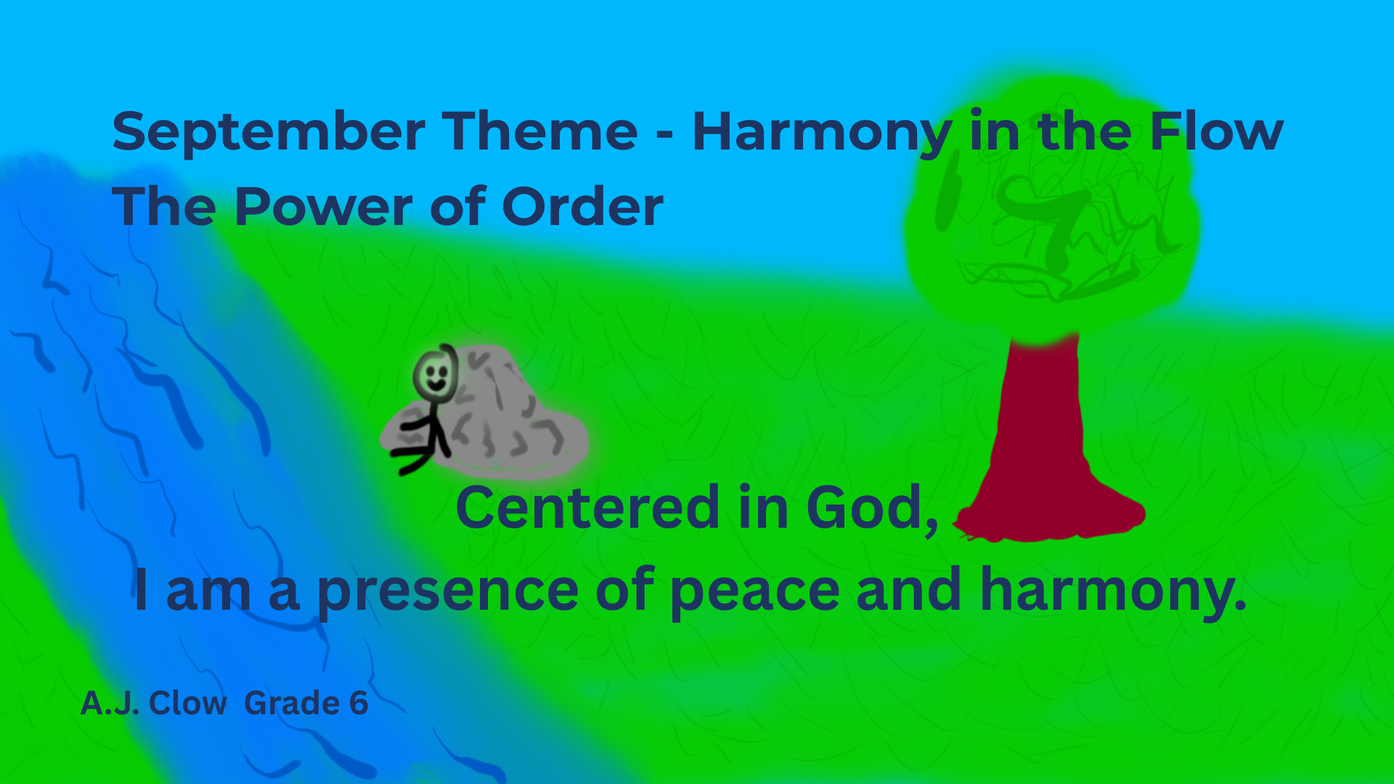 September Theme - Harmony in the Flow
The Power of Order

Centered in God,
I am a presence of peace and harmony.

A.J. Clow Grade 6